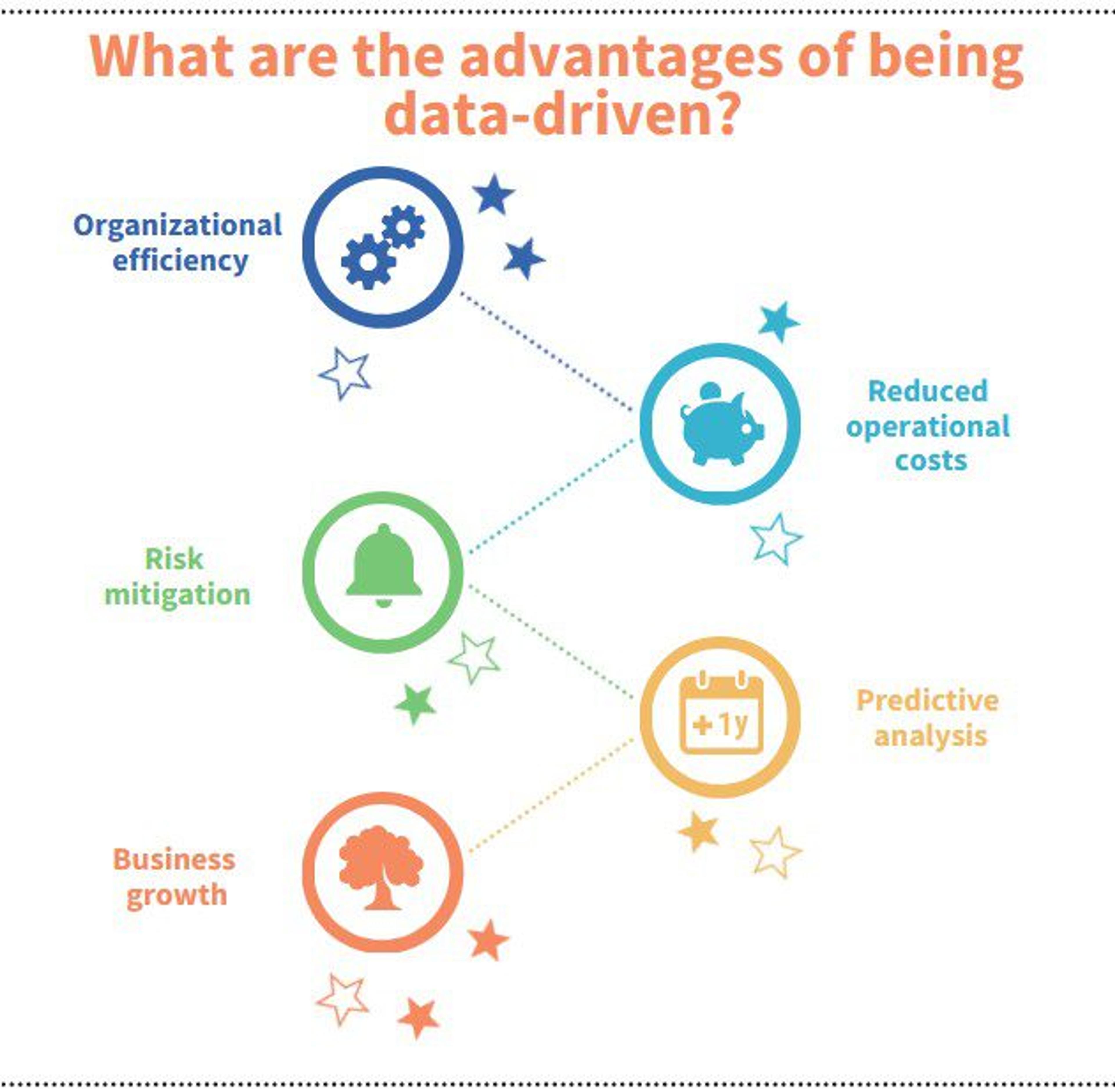 What are the advantages of being data-driven?

Organizational efficiency

Reduced operational costs

Risk mitigation

+1y

Predictive analysis

Business growth